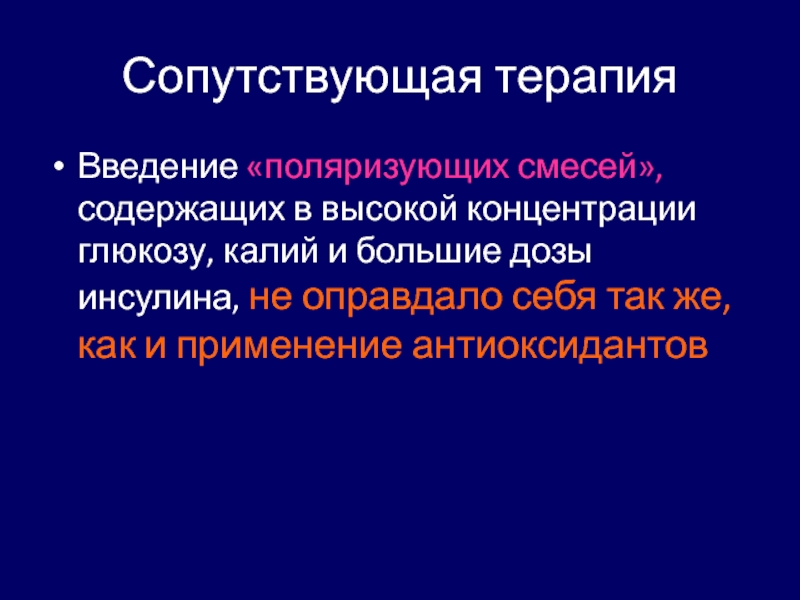 Сопутствующая терапия

• Введение «поляризующих смесей», содержащих в высокой концентрации глюкозу, калий и большие дозы инсулина, не оправдало себя так же, как и применение антиоксидантов